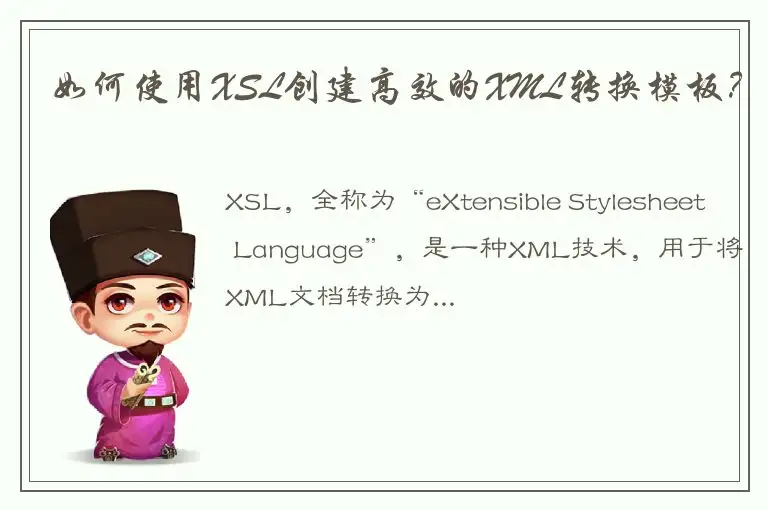 如何使用XSL创建高效的XML转换模板?

XSL，全称为“eXtensible Stylesheet Language”，是一种XML技术，用于将XML文档转换为...